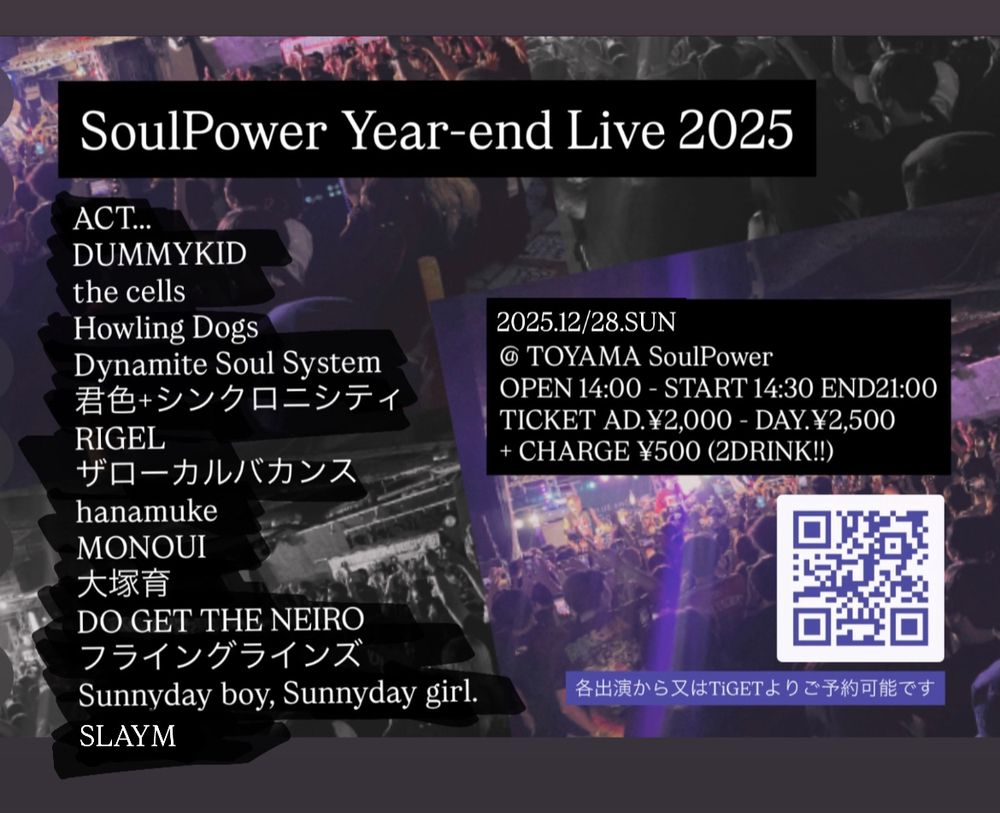 SoulPower Year-end Live 2025

ACT...
DUMMYKID
the cells
Howling Dogs
Dynamite Soul System
君色+シンクロニシティ
RIGEL
ザローカルバカンス
hanamuke
MONOUI
大塚育
DO GET THE NEIRO
フライングラインズ
Sunnyday boy, Sunnyday girl.
SLAYM

2025.12/28.SUN
@ TOYAMA SoulPower
OPEN 14:00 - START 14:30 END21:00
TICKET AD.¥2,000 - DAY.¥2,500
+ CHARGE ¥500 (2DRINK!!)

各出演から又はTiGETよりご予約可能です